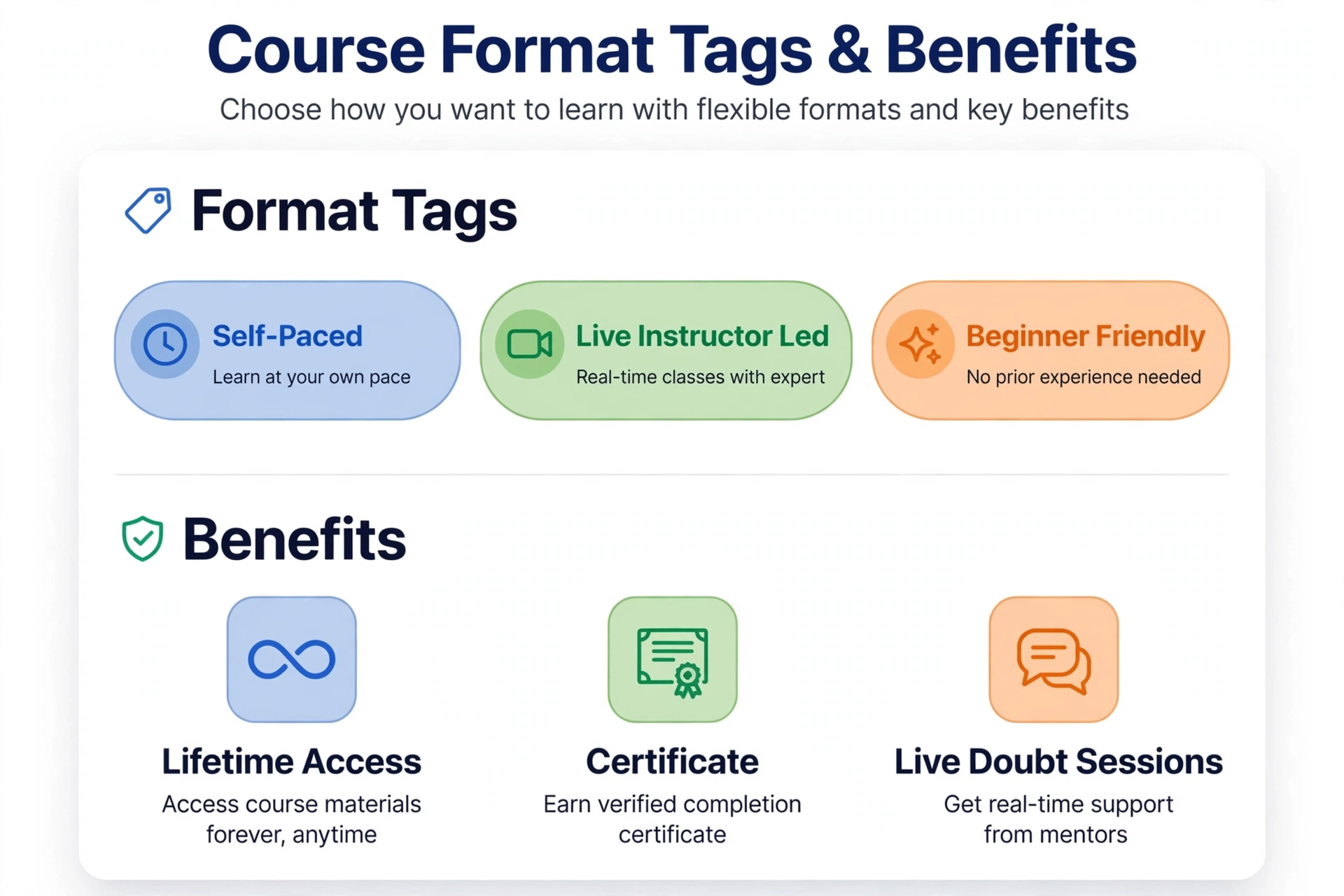 Course Format Tags & Benefits

Choose how you want to learn with flexible formats and key benefits

Format Tags

Self-Paced

Learn at your own pace

Live Instructor Led

Real-time classes with expert

Beginner Friendly

No prior experience needed

Benefits

Lifetime Access

Access course materials forever, anytime

Certificate

Earn verified completion certificate

Live Doubt Sessions

Get real-time support from mentors